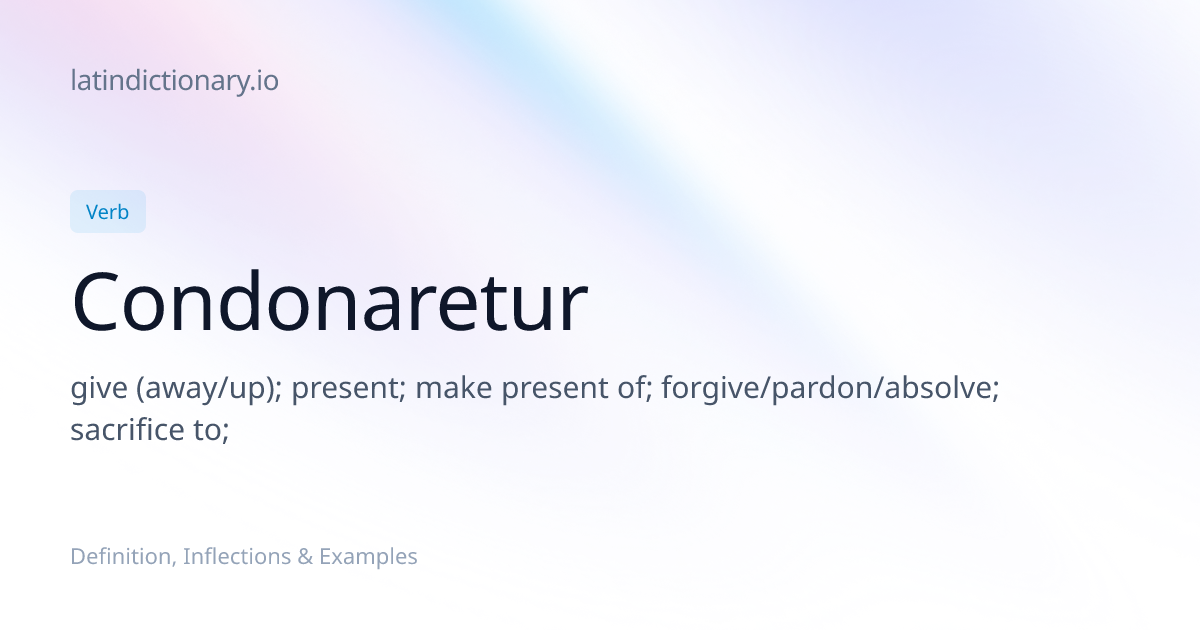 latindictionary.io

Verb

Condonaretur

give (away/up); present; make present of; forgive/pardon/absolve; sacrifice to;

Definition, Inflections & Examples